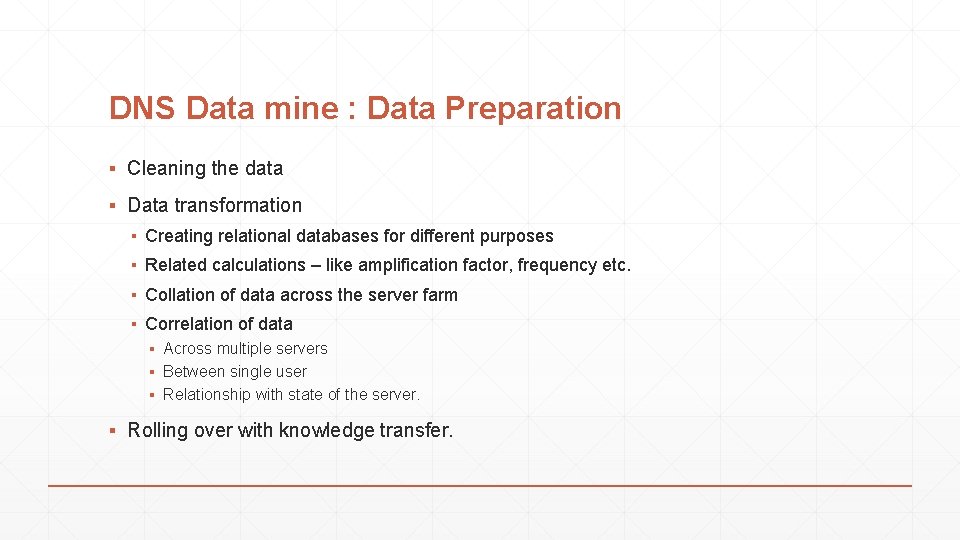 DNS Data mine : Data Preparation

▪ Cleaning the data

▪ Data transformation

▪ Creating relational databases for different purposes

▪ Related calculations – like amplification factor, frequency etc.

▪ Collation of data across the server farm

▪ Correlation of data

▪ Across multiple servers

▪ Between single user

▪ Relationship with state of the server.

▪ Rolling over with knowledge transfer.